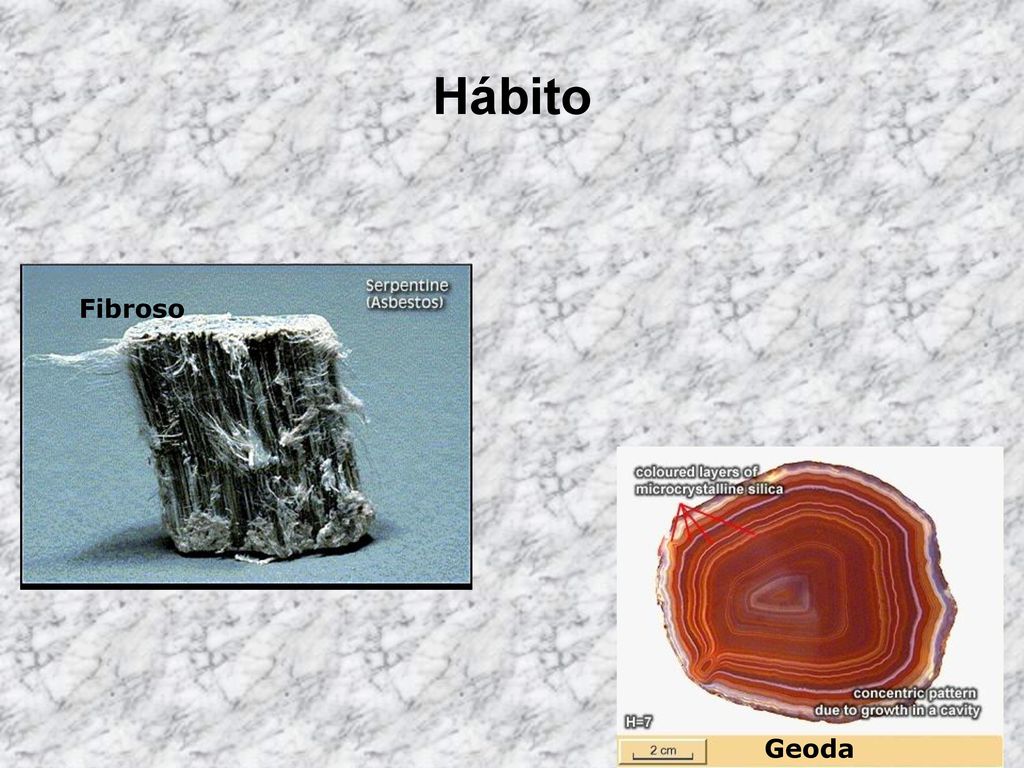 Hábito

Fibroso

Serpentine (Asbestos)

coloured layers of microcrystalline silica

concentric pattern due to growth in a cavity

H=7

2 cm

Geoda